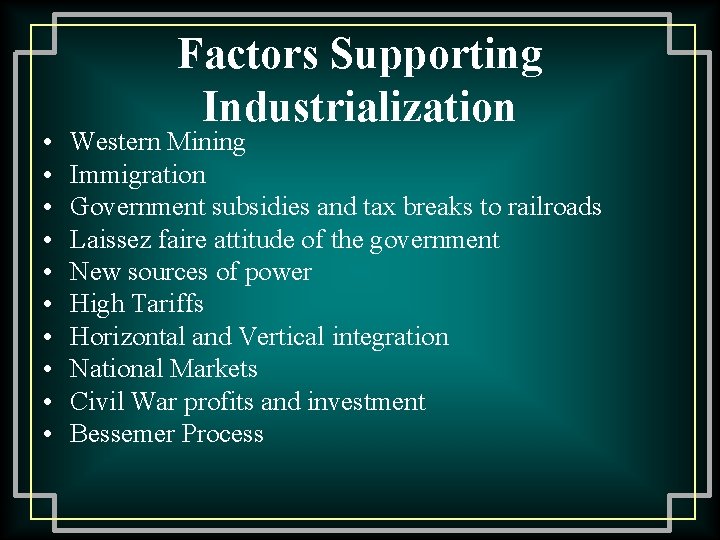 Factors Supporting Industrialization

• Western Mining
• Immigration
• Government subsidies and tax breaks to railroads
• Laissez faire attitude of the government
• New sources of power
• High Tariffs
• Horizontal and Vertical integration
• National Markets
• Civil War profits and investment
• Bessemer Process